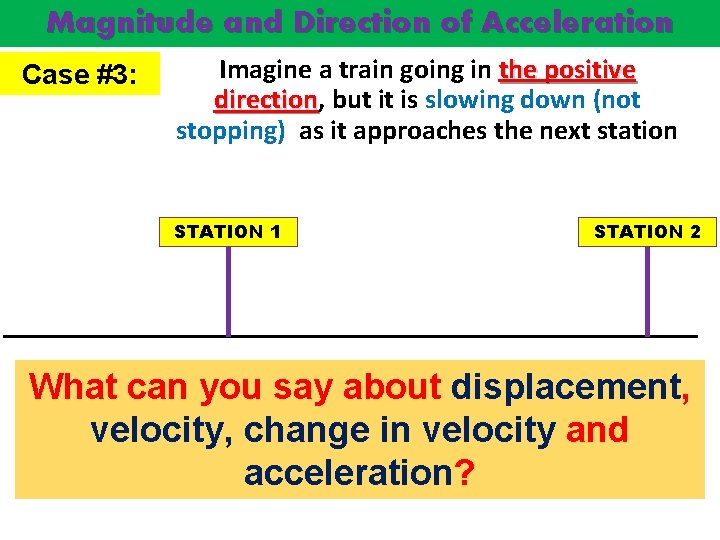 Magnitude and Direction of Acceleration

Case #3:

Imagine a train going in the positive direction, but it is slowing down (not stopping) as it approaches the next station

STATION 1

STATION 2

What can you say about displacement, velocity, change in velocity and acceleration?